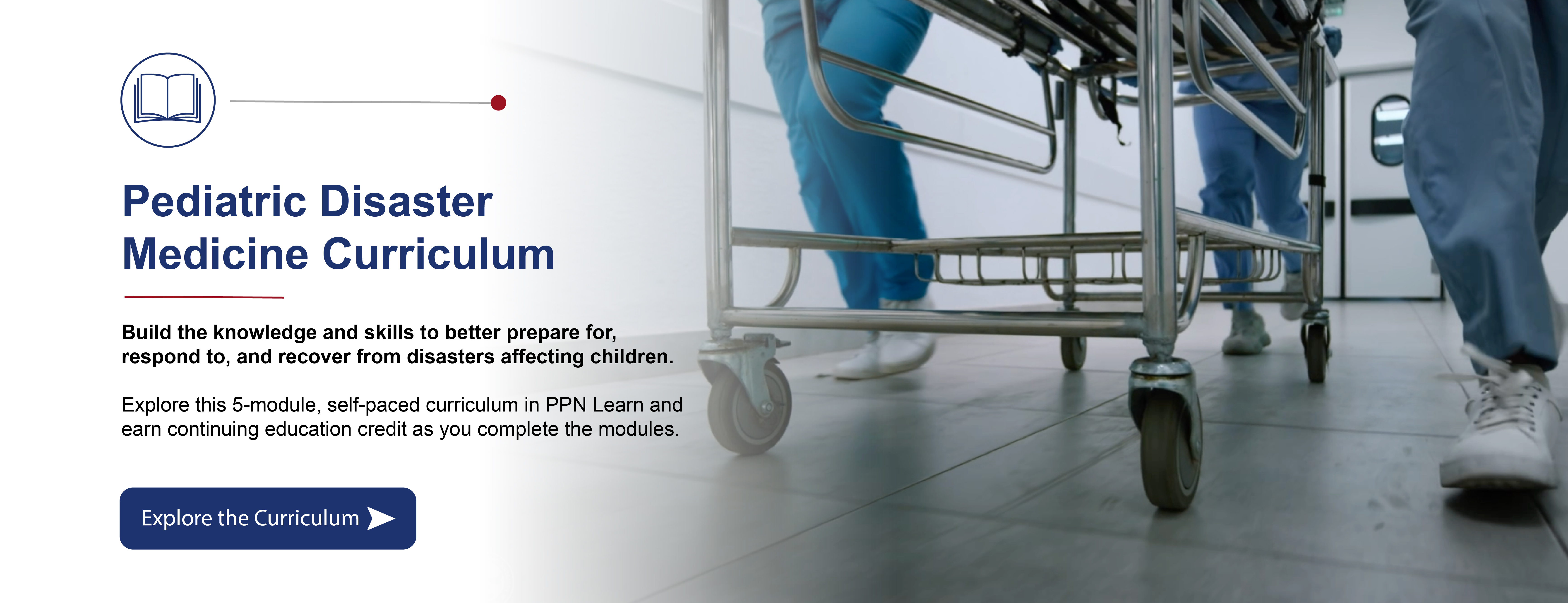 Pediatric Disaster Medicine Curriculum

Build the knowledge and skills to better prepare for, respond to, and recover from disasters affecting children.

Explore this 5-module, self-paced curriculum in PPN Learn and earn continuing education credit as you complete the modules.

Explore the Curriculum